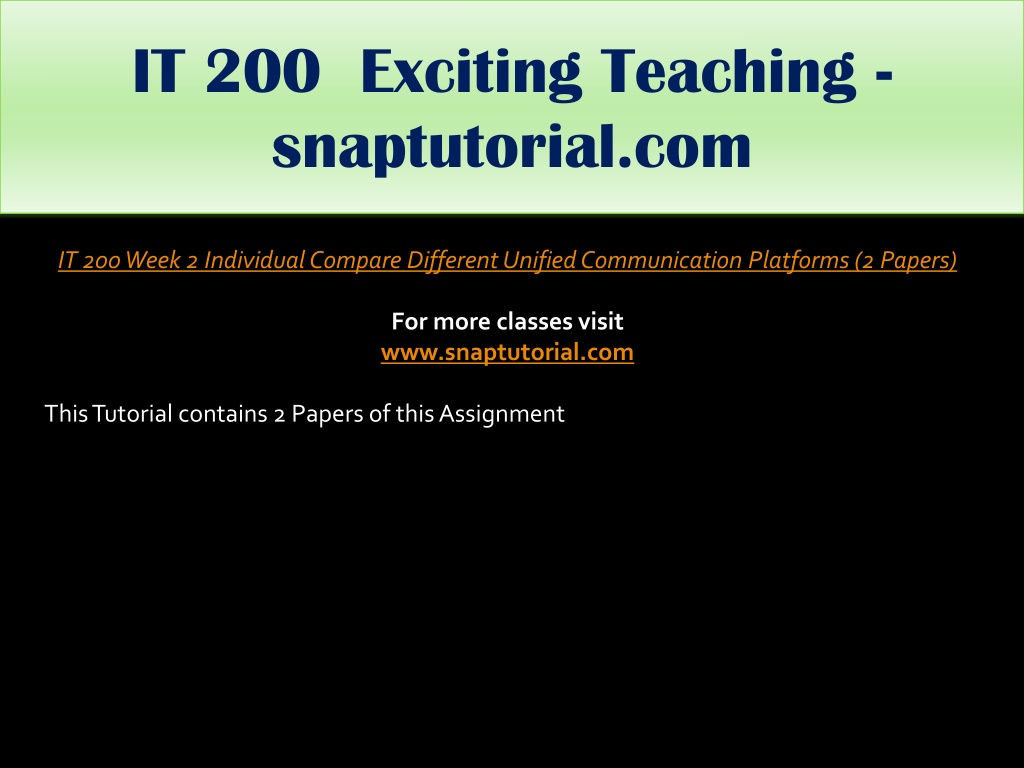 IT 200 Exciting Teaching - snaptutorial.com

IT 200 Week 2 Individual Compare Different Unified Communication Platforms (2 Papers)

For more classes visit
www.snaptutorial.com

This Tutorial contains 2 Papers of this Assignment